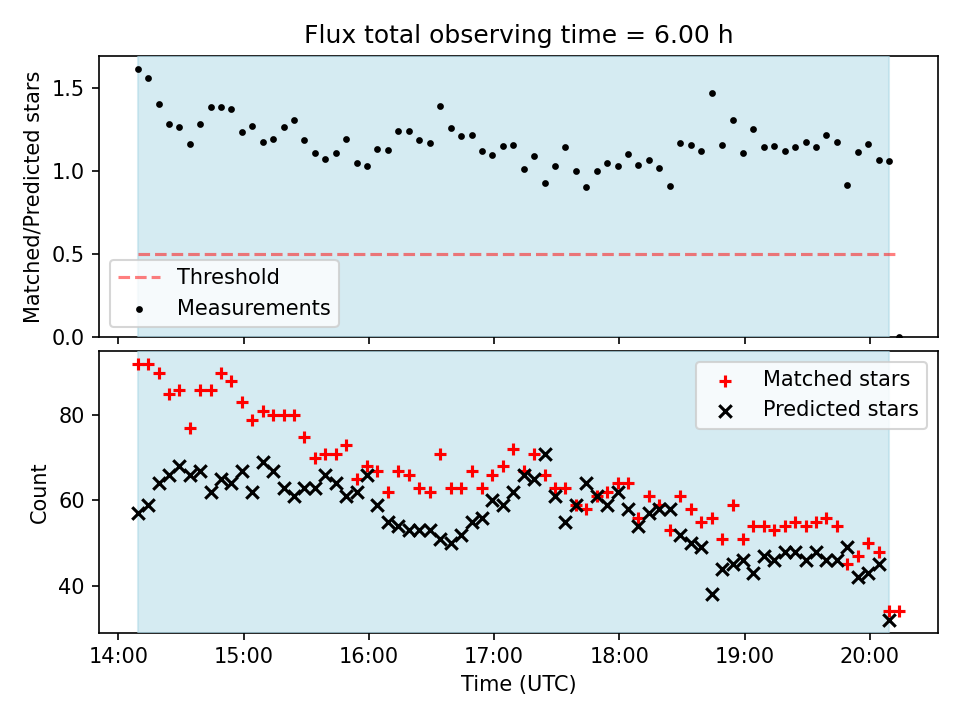 Flux total observing time = 6.00 h

Matched/Predicted stars

1.5
1.0
0.5
0.0

Threshold
Measurements

Count

80
60
40

Matched stars
Predicted stars

14:00
15:00
16:00
17:00
18:00
19:00
20:00

Time (UTC)